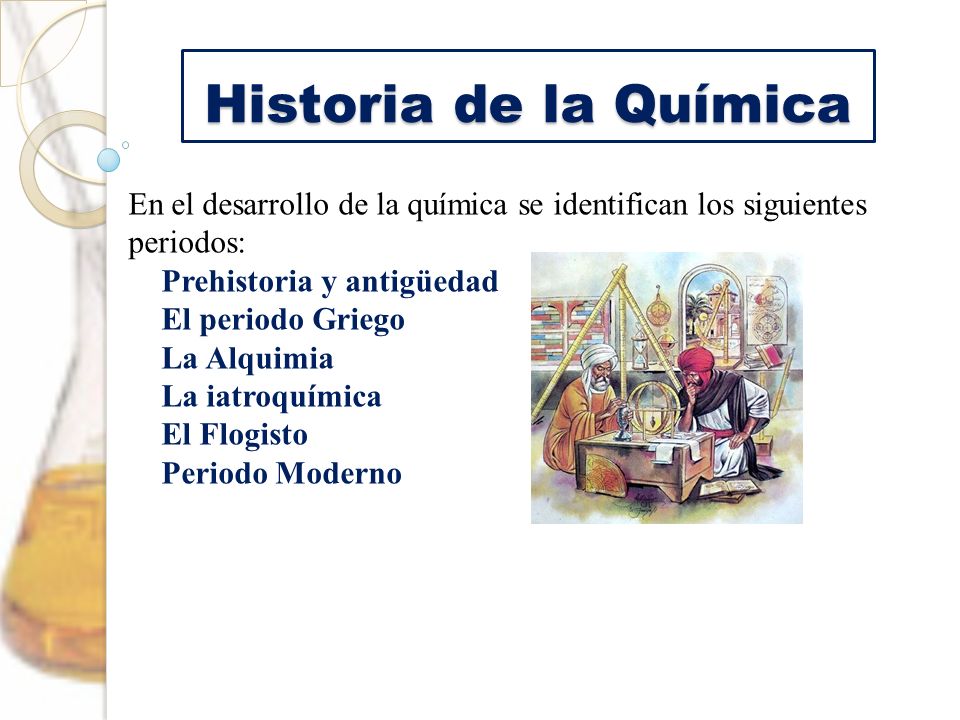 Historia de la Química

En el desarrollo de la química se identifican los siguientes periodos:

Prehistoria y antigüedad
El periodo Griego
La Alquimia
La iatroquímica
El Flogisto
Periodo Moderno